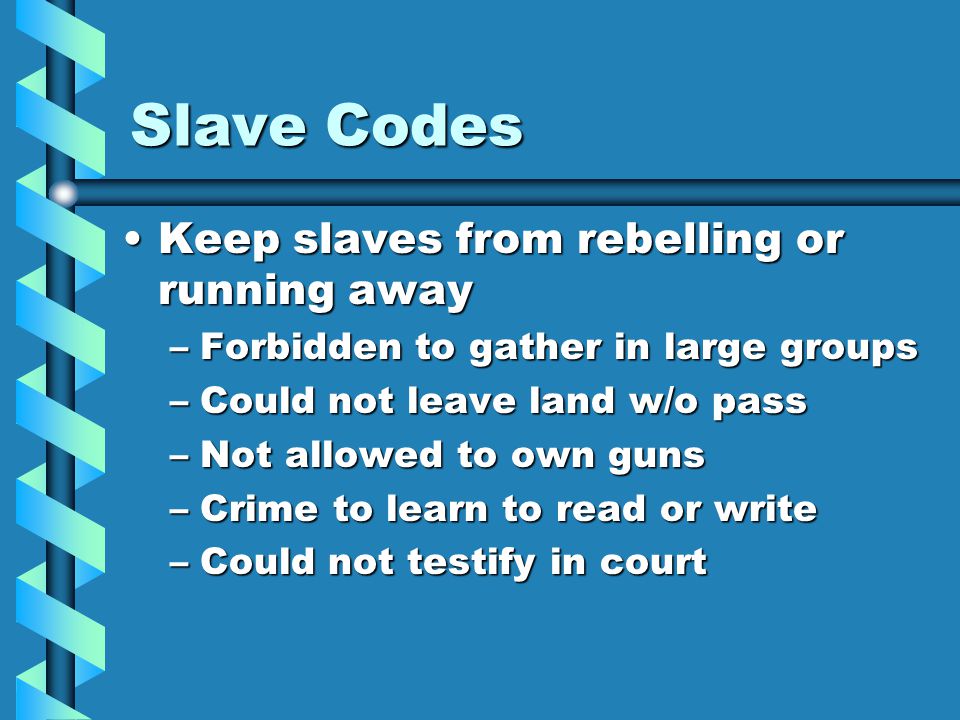 Slave Codes

• Keep slaves from rebelling or running away
– Forbidden to gather in large groups
– Could not leave land w/o pass
– Not allowed to own guns
– Crime to learn to read or write
– Could not testify in court